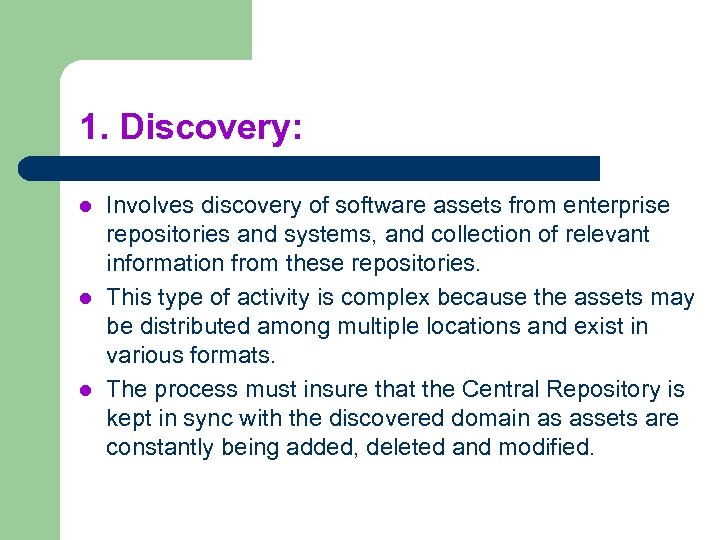 1. Discovery:

- Involves discovery of software assets from enterprise repositories and systems, and collection of relevant information from these repositories.
- This type of activity is complex because the assets may be distributed among multiple locations and exist in various formats.
- The process must insure that the Central Repository is kept in sync with the discovered domain as assets are constantly being added, deleted and modified.